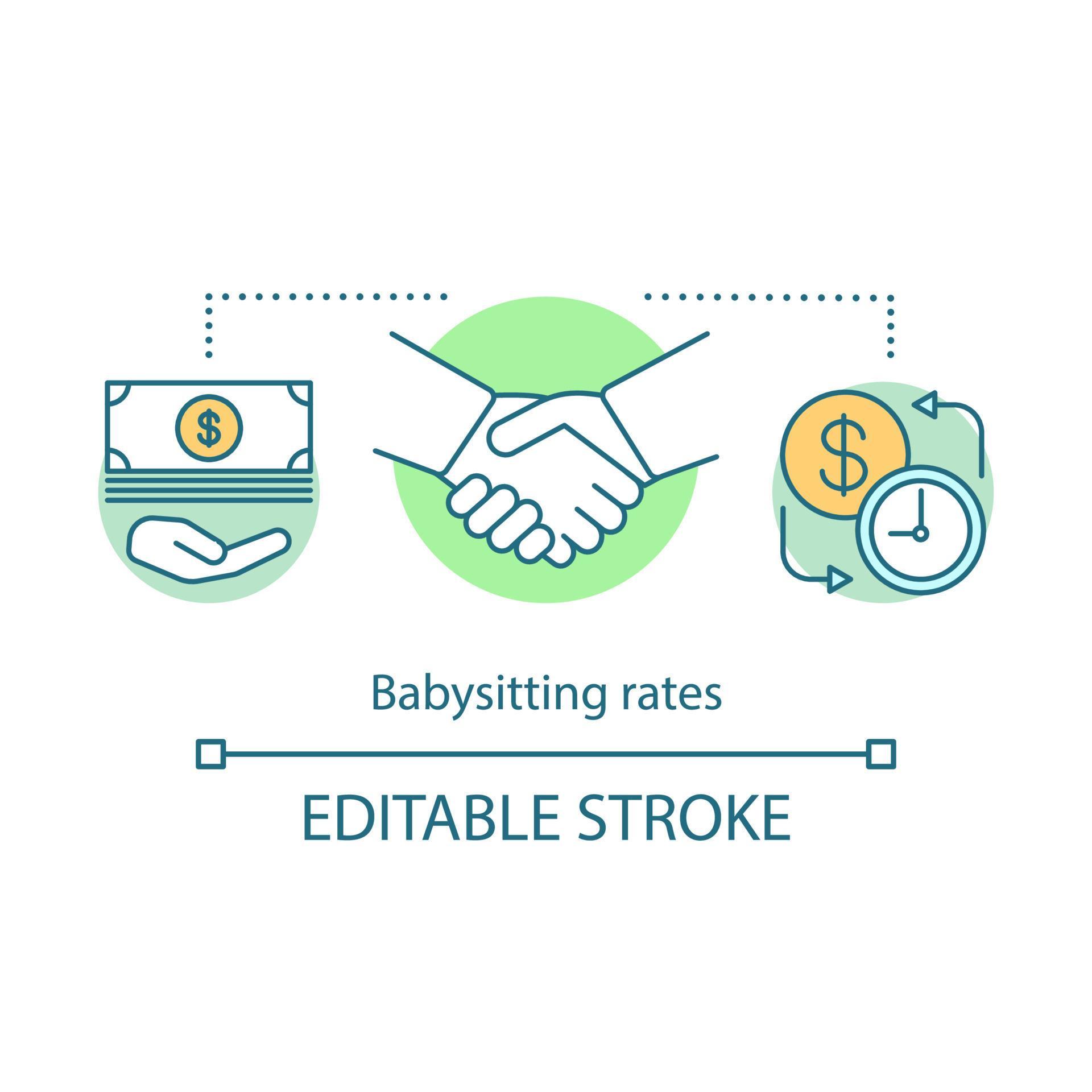 $

$

Babysitting rates

EDITABLE STROKE